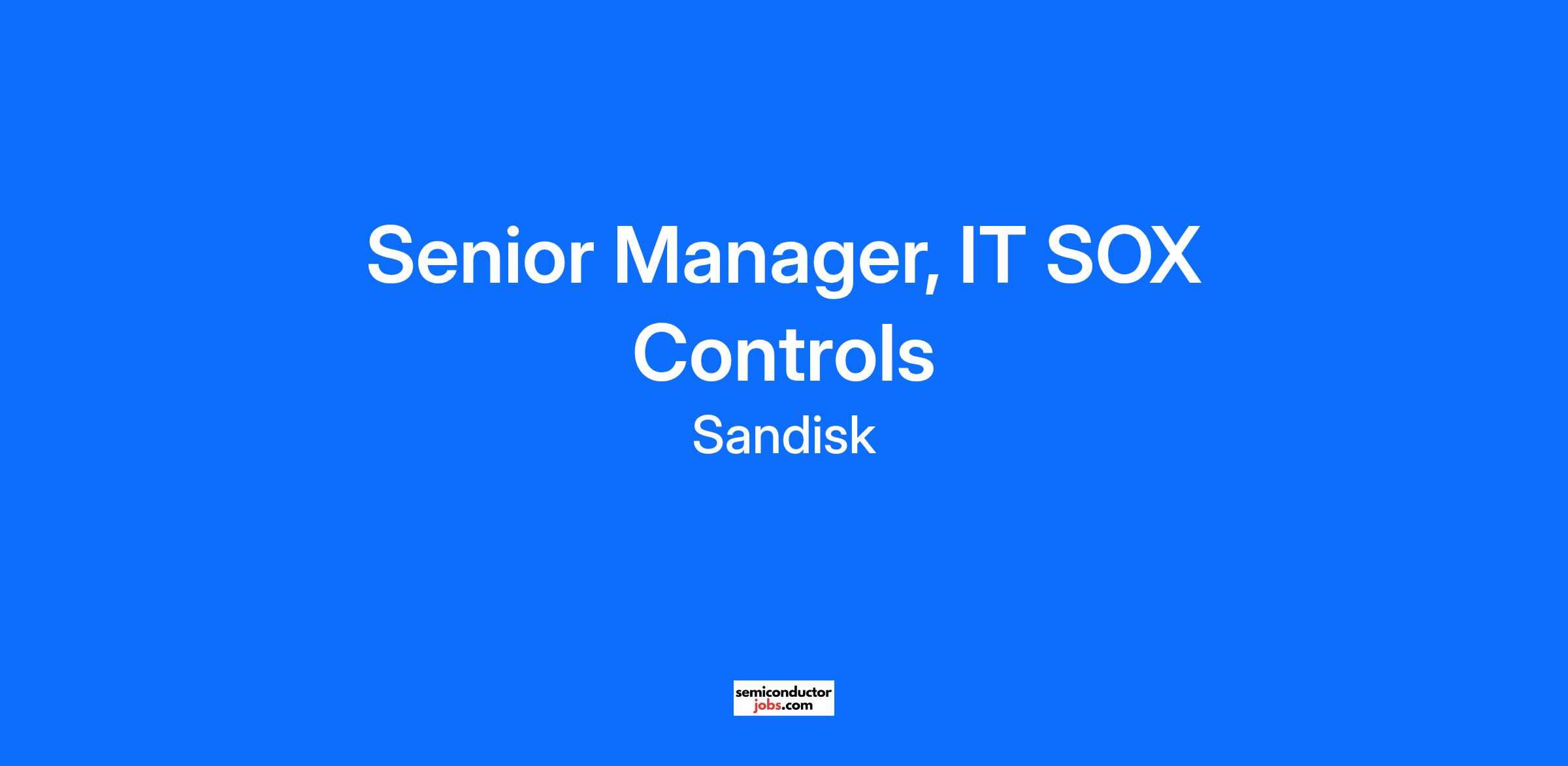 Senior Manager, IT SOX Controls

Sandisk

semiconductor
jobs.com